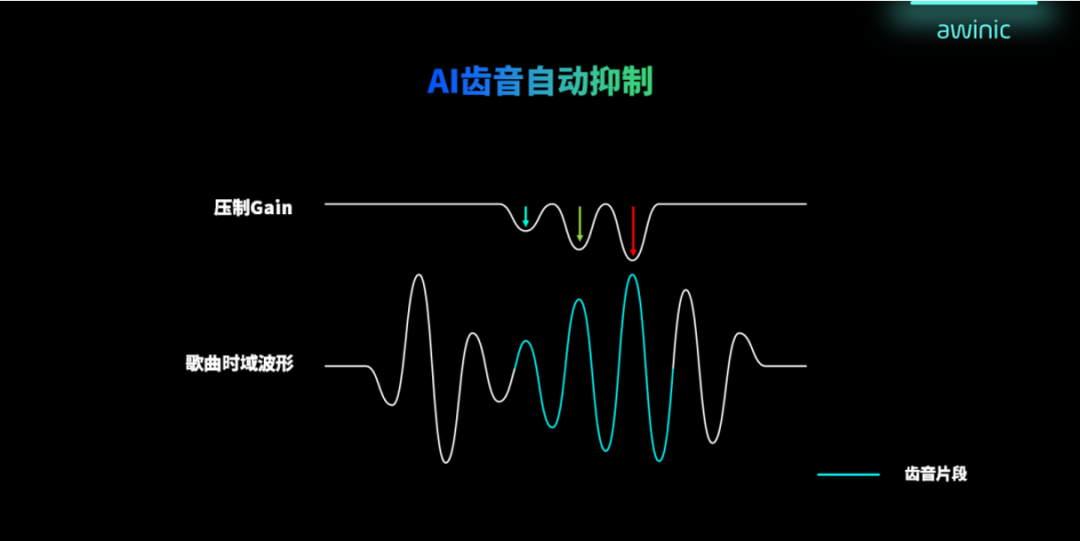 awinic

AI齿音自动抑制

压制Gain

歌曲时域波形

齿音片段